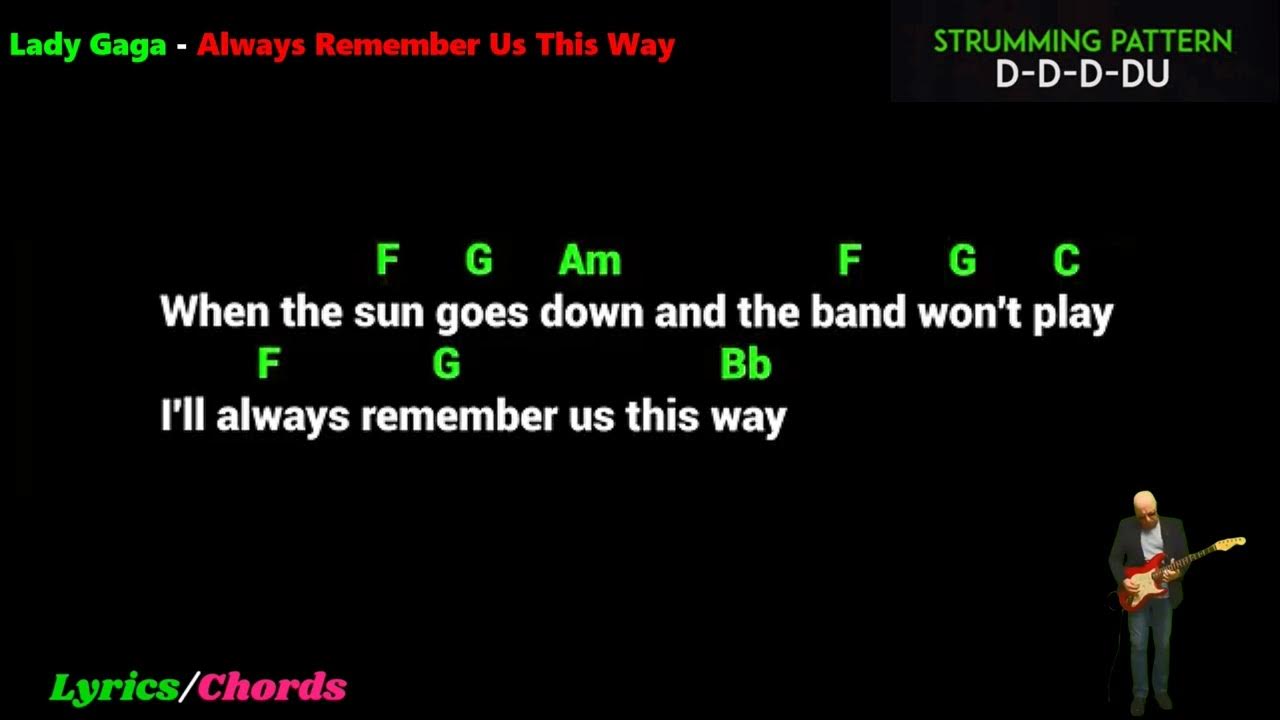 Lady Gaga - Always Remember Us This Way

STRUMMING PATTERN
D-D-D-DU

F G Am F G C
When the sun goes down and the band won't play
F G Bb
I'll always remember us this way

Lyrics/Chords